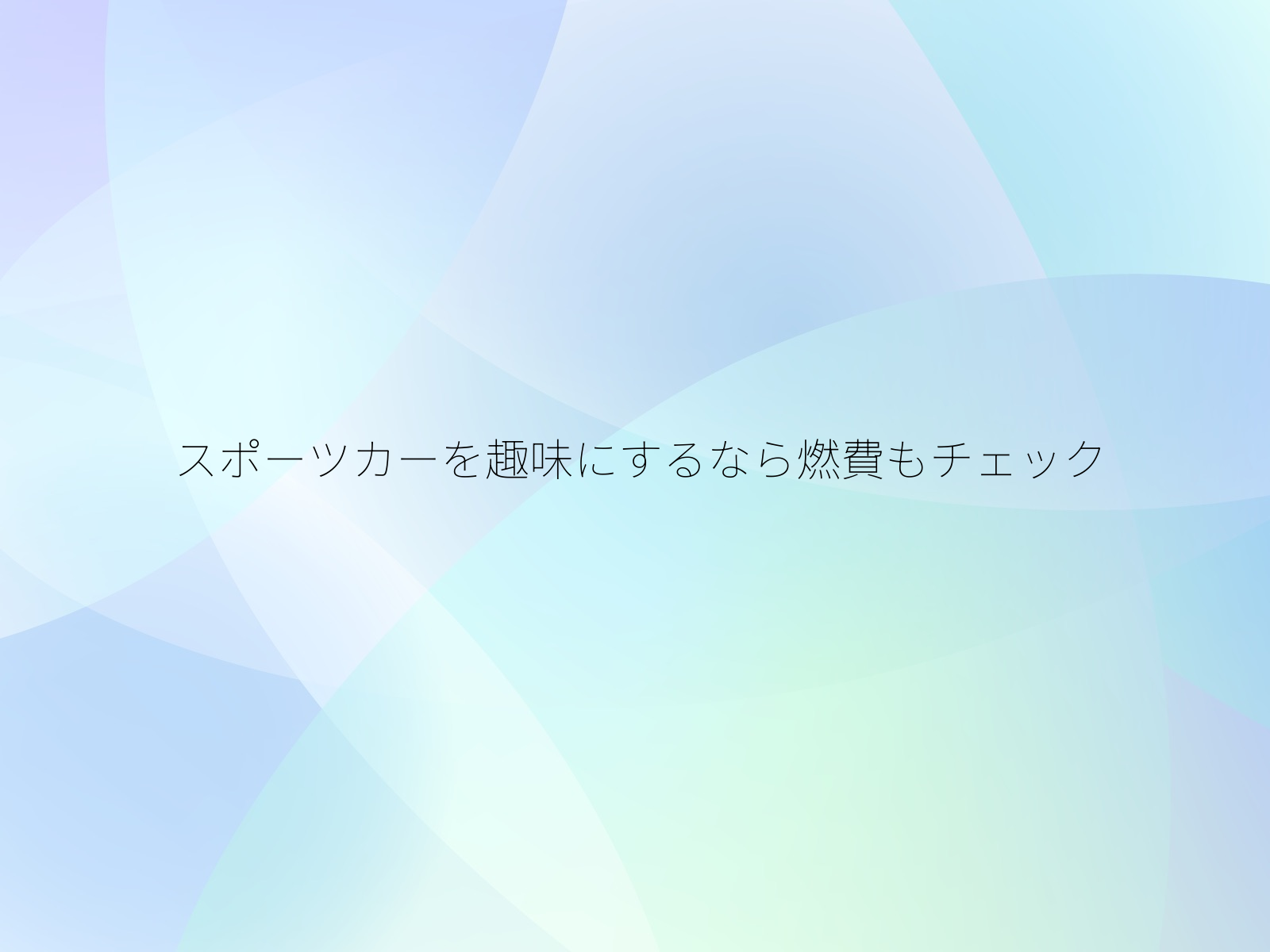 スポーツカーを趣味にするなら燃費もチェック